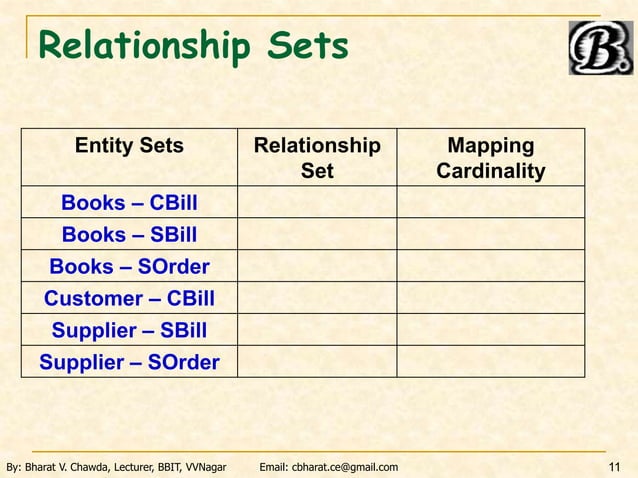 Relationship Sets

B.

| Entity Sets | Relationship Set | Mapping Cardinality |
|---|---|---|
| Books – CBill | | |
| Books – SBill | | |
| Books – SOrder | | |
| Customer – CBill | | |
| Supplier – SBill | | |
| Supplier – SOrder | | |

By: Bharat V. Chawda, Lecturer, BBIT, VVNagar Email: cbharat.ce@gmail.com 11